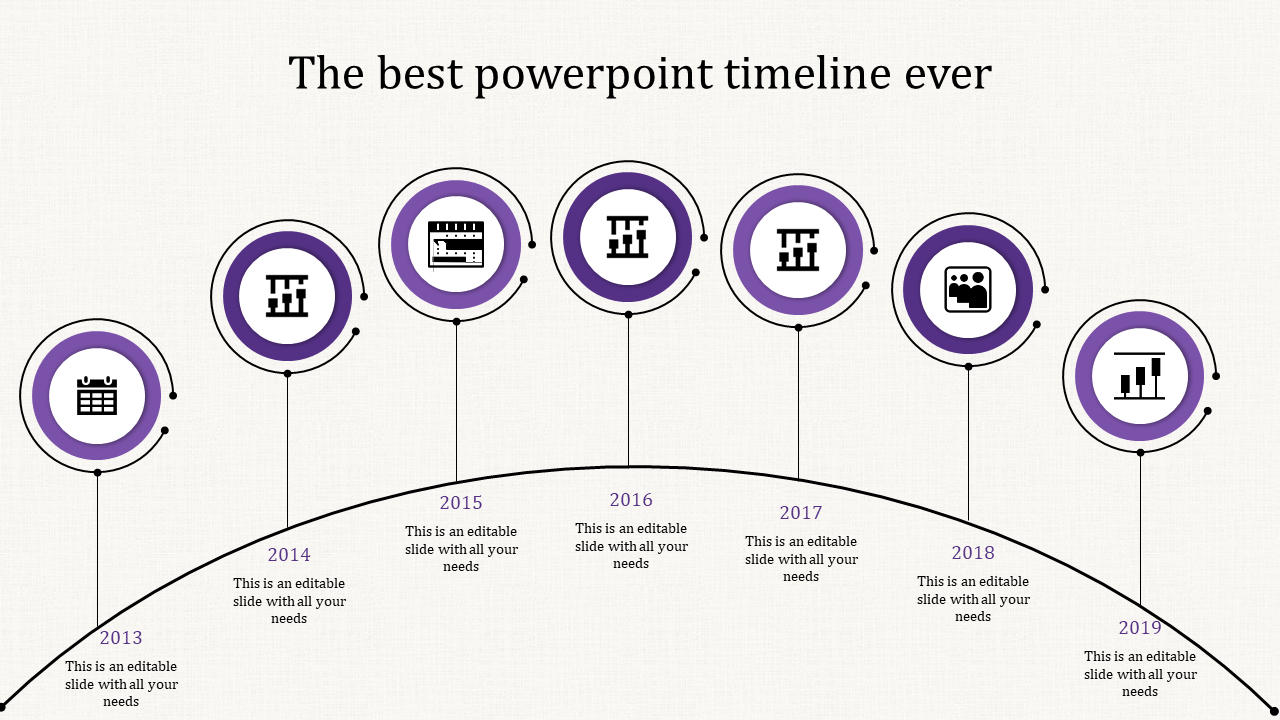 The best powerpoint timeline ever

2013
This is an editable slide with all your needs

2014
This is an editable slide with all your needs

2015
This is an editable slide with all your needs

2016
This is an editable slide with all your needs

2017
This is an editable slide with all your needs

2018
This is an editable slide with all your needs

2019
This is an editable slide with all your needs